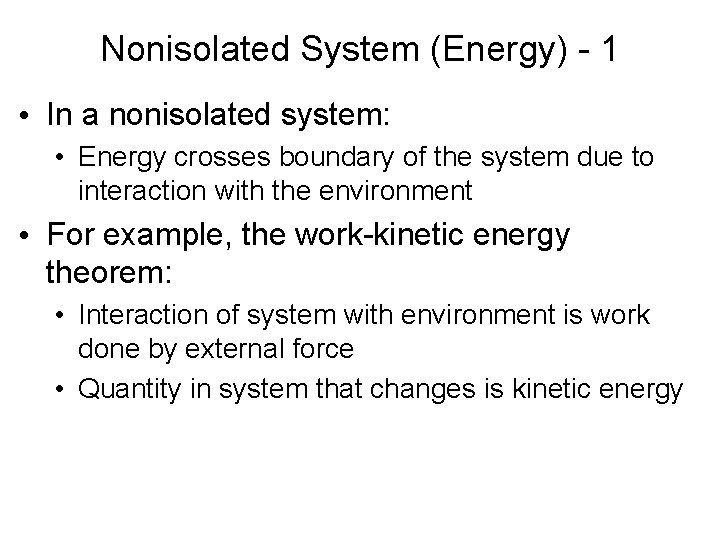 Nonisolated System (Energy) - 1

• In a nonisolated system:
  • Energy crosses boundary of the system due to interaction with the environment
• For example, the work-kinetic energy theorem:
  • Interaction of system with environment is work done by external force
  • Quantity in system that changes is kinetic energy